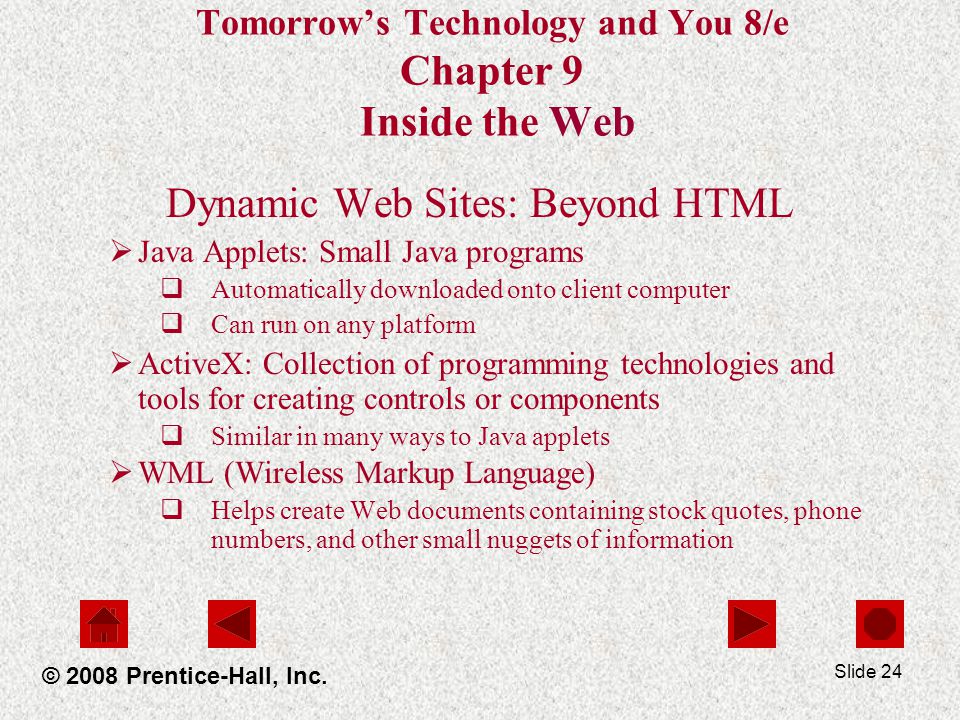 Tomorrow's Technology and You 8/e
Chapter 9
Inside the Web

Dynamic Web Sites: Beyond HTML

➢ Java Applets: Small Java programs
❑ Automatically downloaded onto client computer
❑ Can run on any platform
➢ ActiveX: Collection of programming technologies and tools for creating controls or components
❑ Similar in many ways to Java applets
➢ WML (Wireless Markup Language)
❑ Helps create Web documents containing stock quotes, phone numbers, and other small nuggets of information

© 2008 Prentice-Hall, Inc.

Slide 24